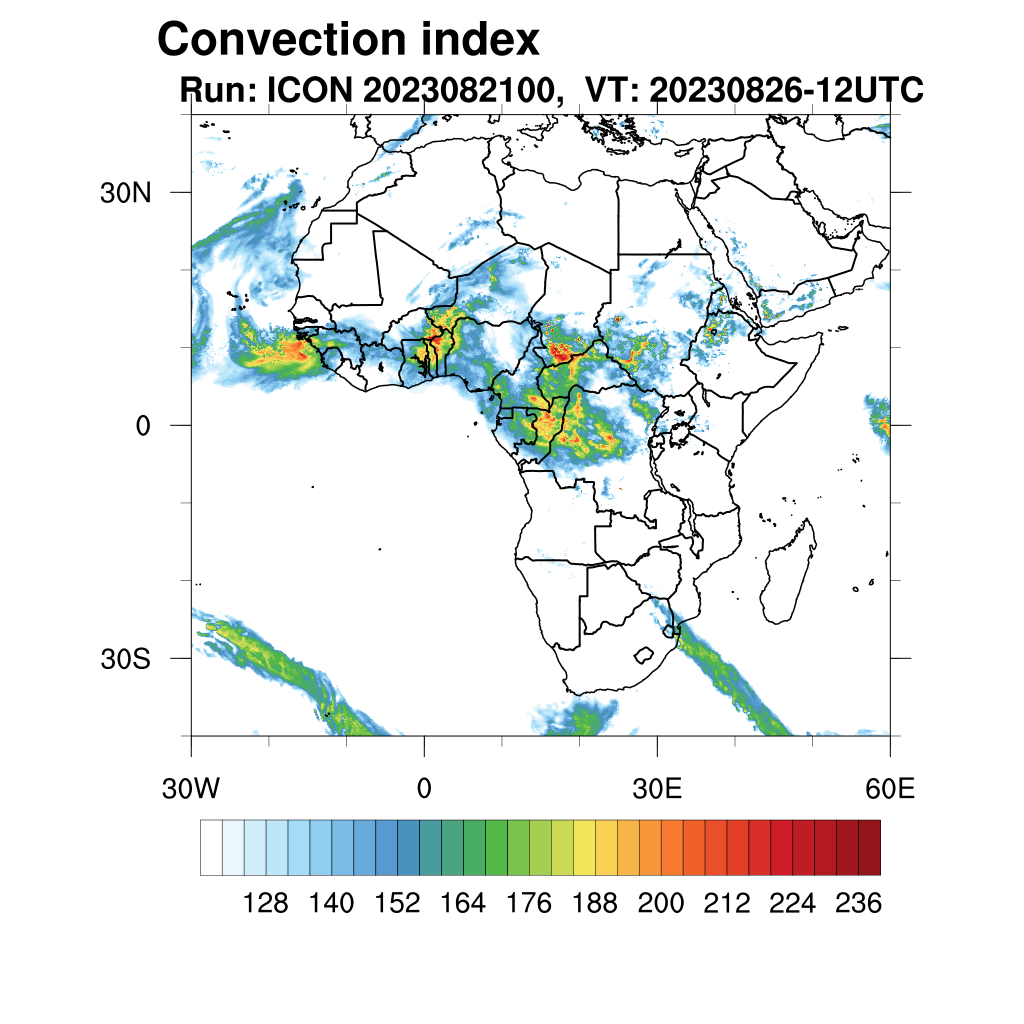 Convection index
Run: ICON 2023082100, VT: 20230826-12UTC

30N
0
30S

30W
0
30E
60E

128 140 152 164 176 188 200 212 224 236